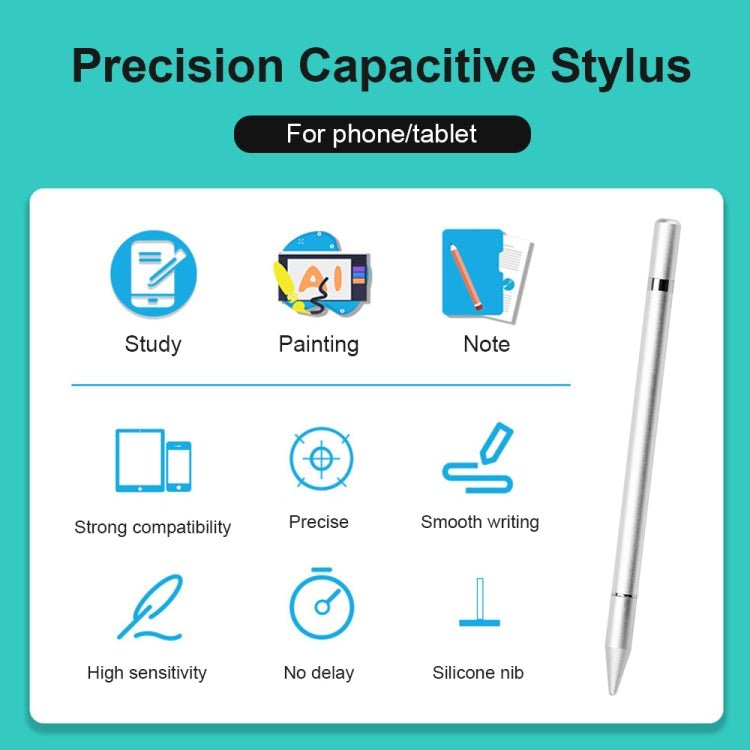 Precision Capacitive Stylus

For phone/tablet

AI

Study

Painting

Note

Strong compatibility

Precise

Smooth writing

High sensitivity

No delay

Silicone nib